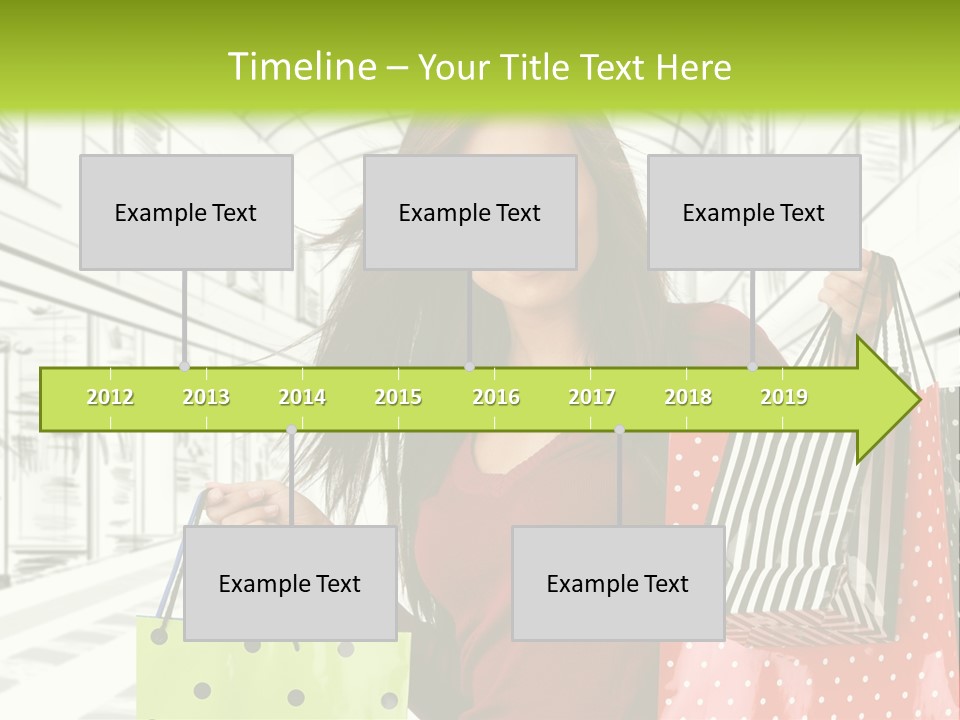 Timeline – Your Title Text Here

Example Text

Example Text

Example Text

2012 2013 2014 2015 2016 2017 2018 2019

Example Text

Example Text